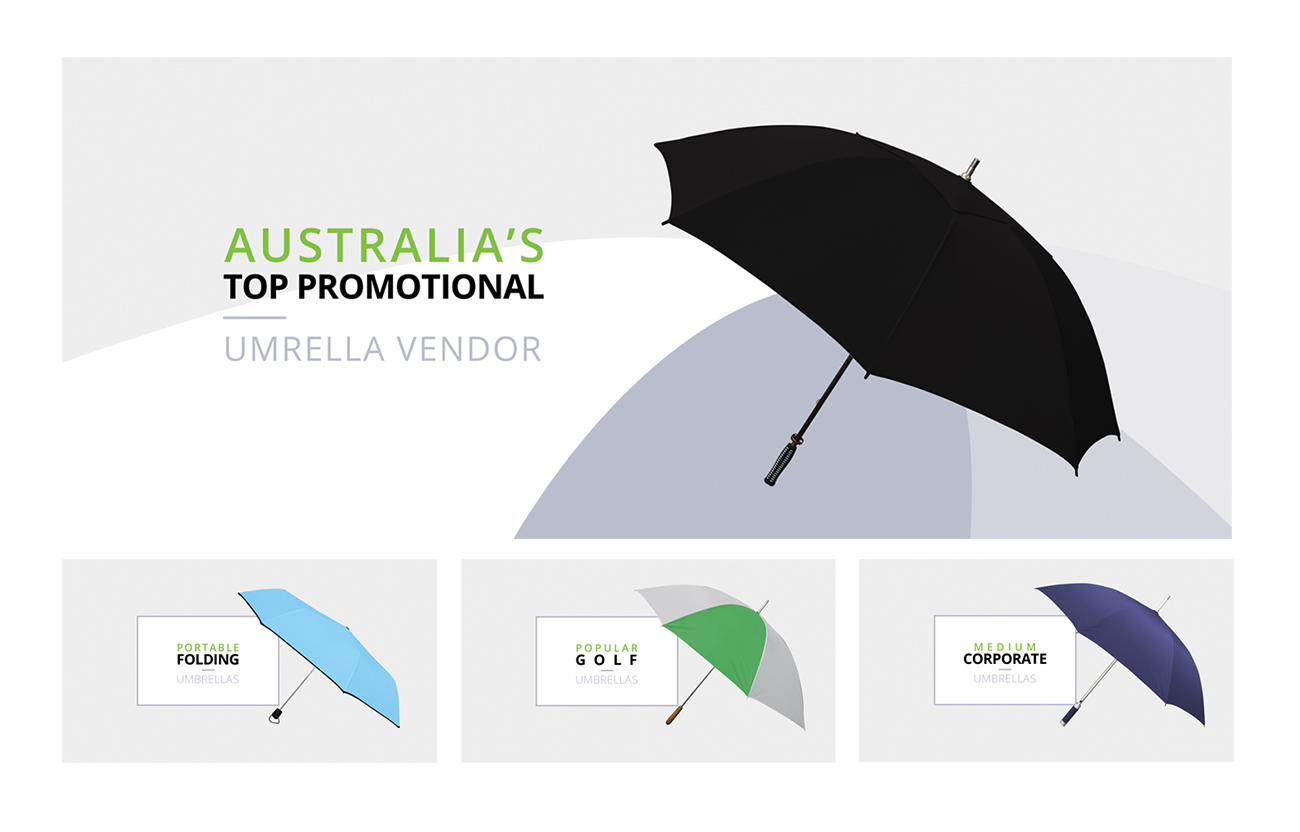 AUSTRALIA'S
TOP PROMOTIONAL
UMRELLA VENDOR

PORTABLE
FOLDING
UMBRELLAS

POPULAR
GOLF
UMBRELLAS

MEDIUM
CORPORATE
UMBRELLAS